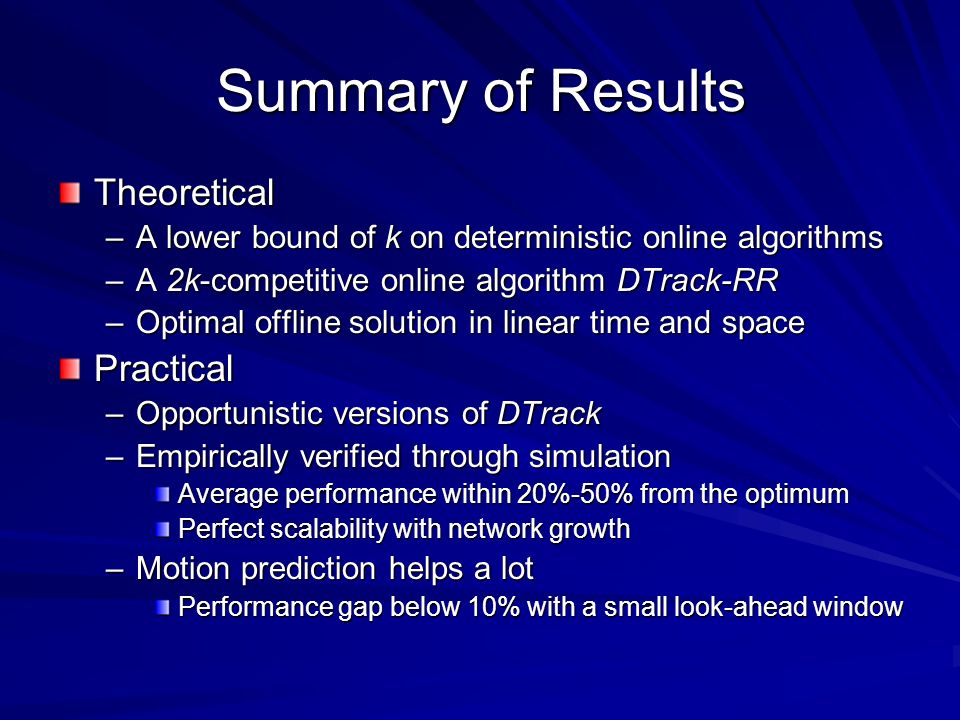 Summary of Results

Theoretical

– A lower bound of $k$ on deterministic online algorithms

– A $2k$-competitive online algorithm DTrack-RR

– Optimal offline solution in linear time and space

Practical

– Opportunistic versions of DTrack

– Empirically verified through simulation

Average performance within 20%-50% from the optimum

Perfect scalability with network growth

– Motion prediction helps a lot

Performance gap below 10% with a small look-ahead window